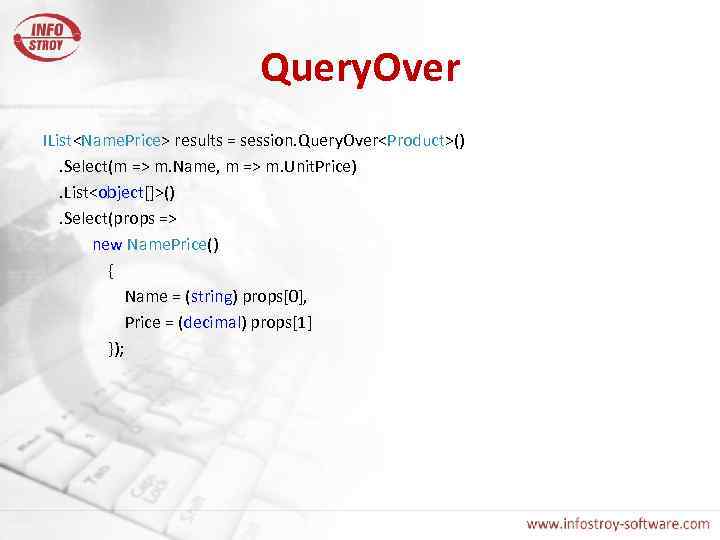 INFO STROY

QueryOver

IList<NamePrice> results = session.QueryOver<Product>()
.Select(m => m.Name, m => m.UnitPrice)
.List<object[]>()
.Select(props =>
new NamePrice()
{
Name = (string) props[0],
Price = (decimal) props[1]
});

www.infostroy-software.com